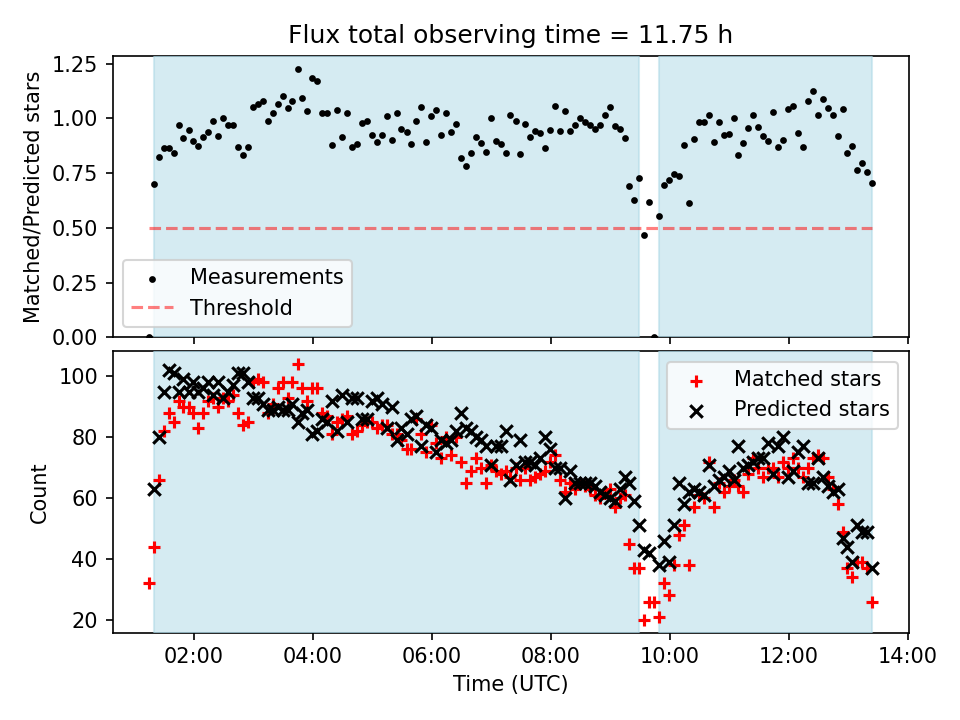 Flux total observing time = 11.75 h

Matched/Predicted stars

1.25
1.00
0.75
0.50
0.25
0.00

Measurements
Threshold

Count

100
80
60
40
20

Matched stars
Predicted stars

02:00 04:00 06:00 08:00 10:00 12:00 14:00

Time (UTC)